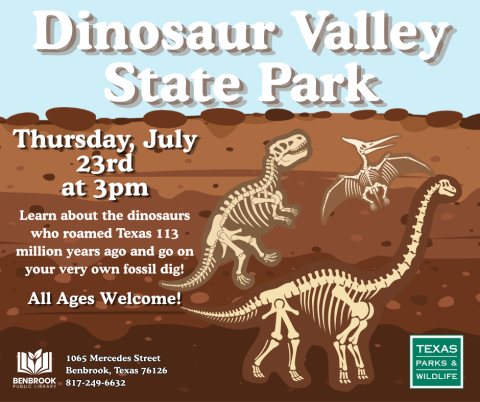 Dinosaur Valley State Park

Thursday, July 23rd at 3pm

Learn about the dinosaurs who roamed Texas 113 million years ago and go on your very own fossil dig!

All Ages Welcome!

BENBROOK PUBLIC LIBRARY

1065 Mercedes Street
Benbrook, Texas 76126
817-249-6632

TEXAS PARKS & WILDLIFE